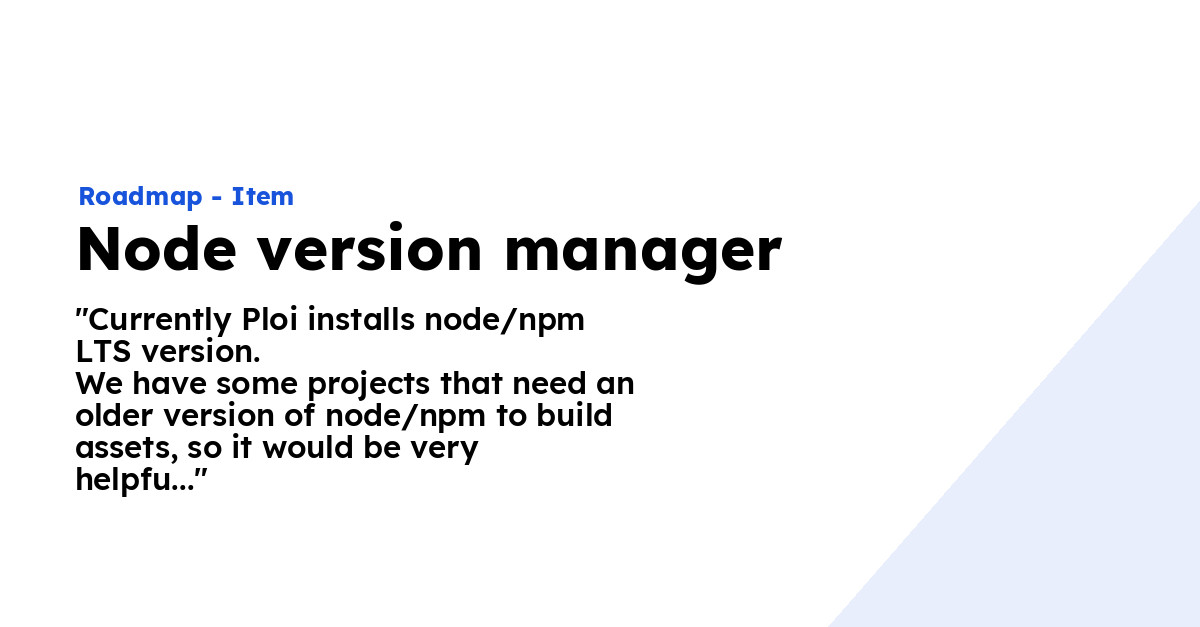 Roadmap - Item

Node version manager

"Currently Ploi installs node/npm LTS version.
We have some projects that need an older version of node/npm to build assets, so it would be very helpfu..."